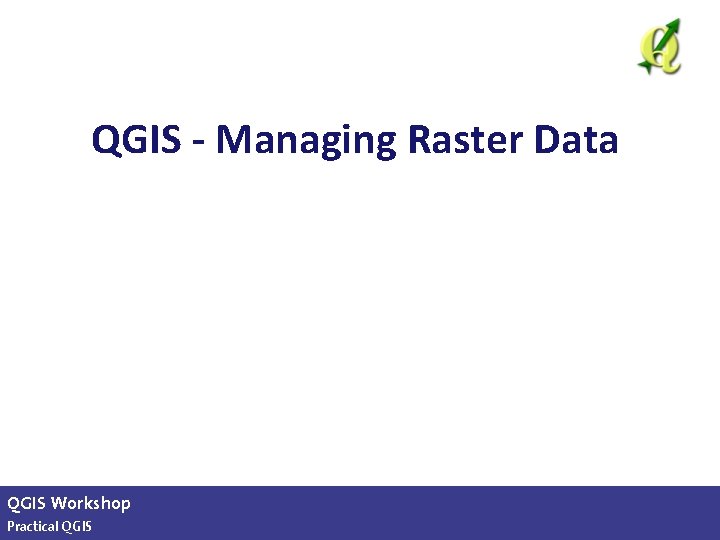 QGIS - Managing Raster Data

QGIS Workshop
Practical QGIS